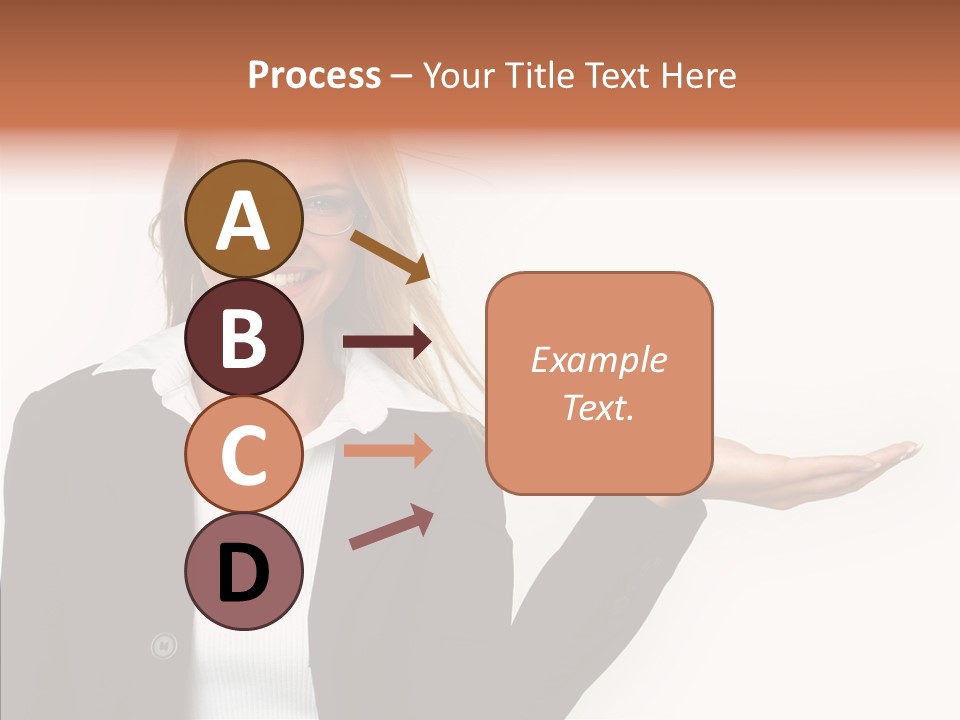 Process – Your Title Text Here

A

B

C

D

Example Text.